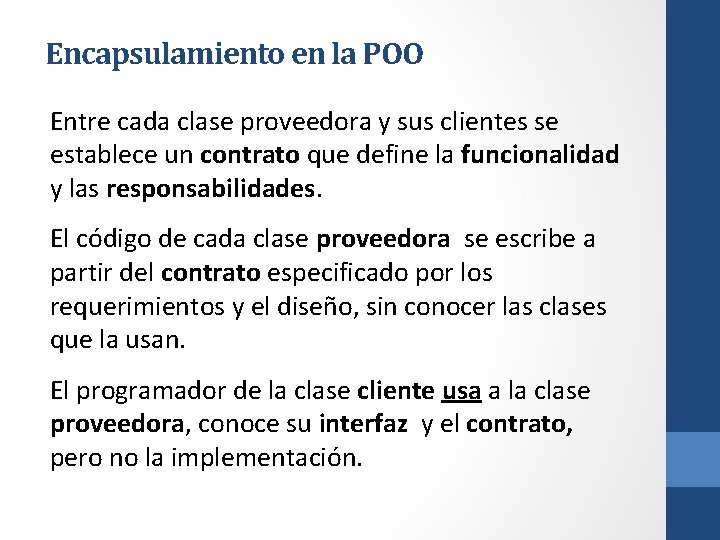 Encapsulamiento en la POO

Entre cada clase proveedora y sus clientes se establece un contrato que define la funcionalidad y las responsabilidades.

El código de cada clase proveedora se escribe a partir del contrato especificado por los requerimientos y el diseño, sin conocer las clases que la usan.

El programador de la clase cliente usa a la clase proveedora, conoce su interfaz y el contrato, pero no la implementación.